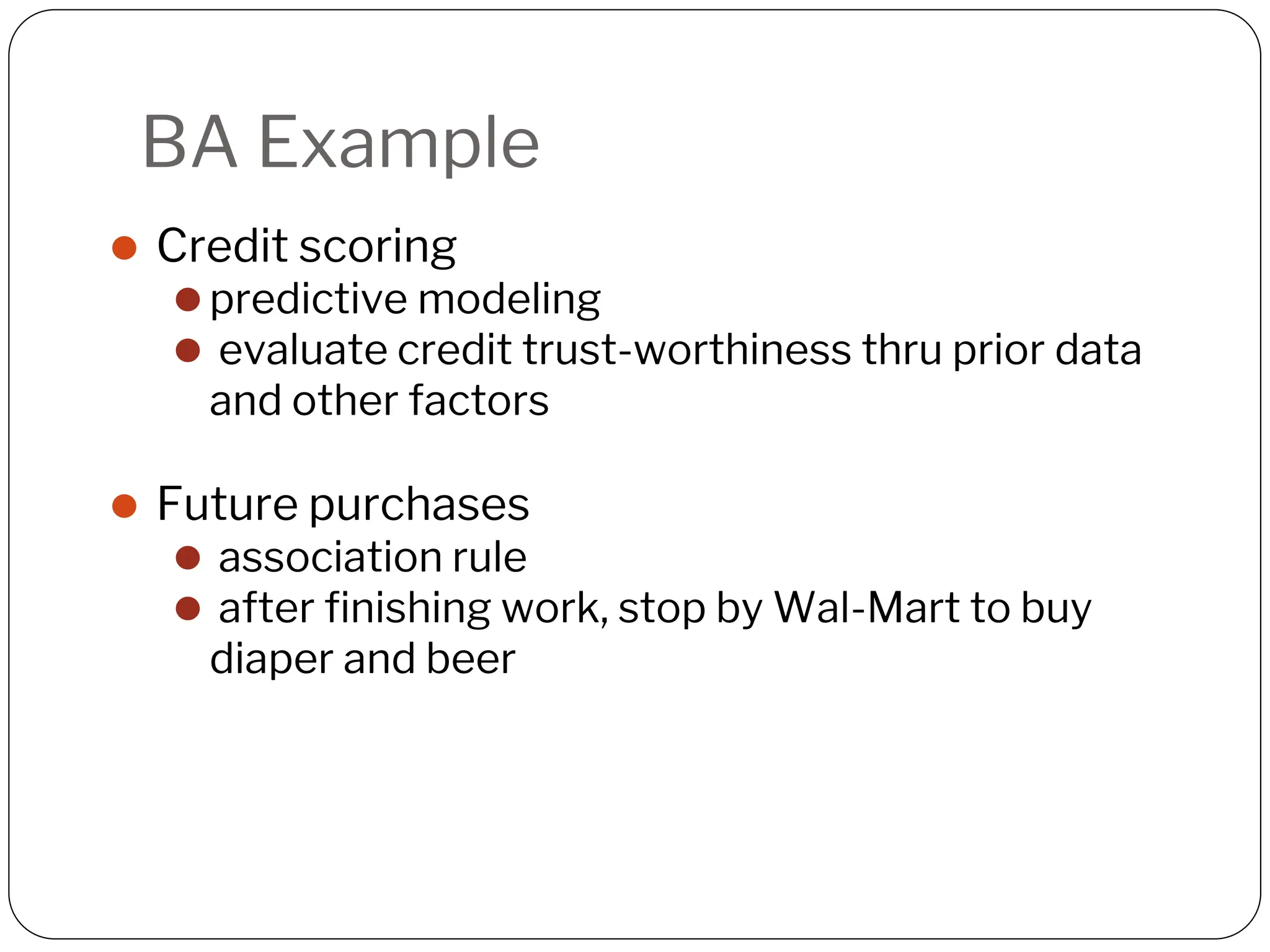 BA Example

- Credit scoring
  - predictive modeling
  - evaluate credit trust-worthiness thru prior data and other factors

- Future purchases
  - association rule
  - after finishing work, stop by Wal-Mart to buy diaper and beer